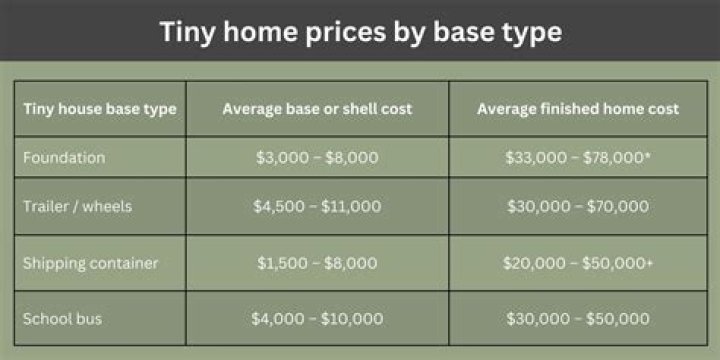 Tiny home prices by base type

| Tiny house base type | Average base or shell cost | Average finished home cost |
|---|---|---|
| Foundation | \$3,000 – \$8,000 | \$33,000 – \$78,000* |
| Trailer / wheels | \$4,500 – \$11,000 | \$30,000 – \$70,000 |
| Shipping container | \$1,500 – \$8,000 | \$20,000 – \$50,000+ |
| School bus | \$4,000 – \$10,000 | \$30,000 – \$50,000 |